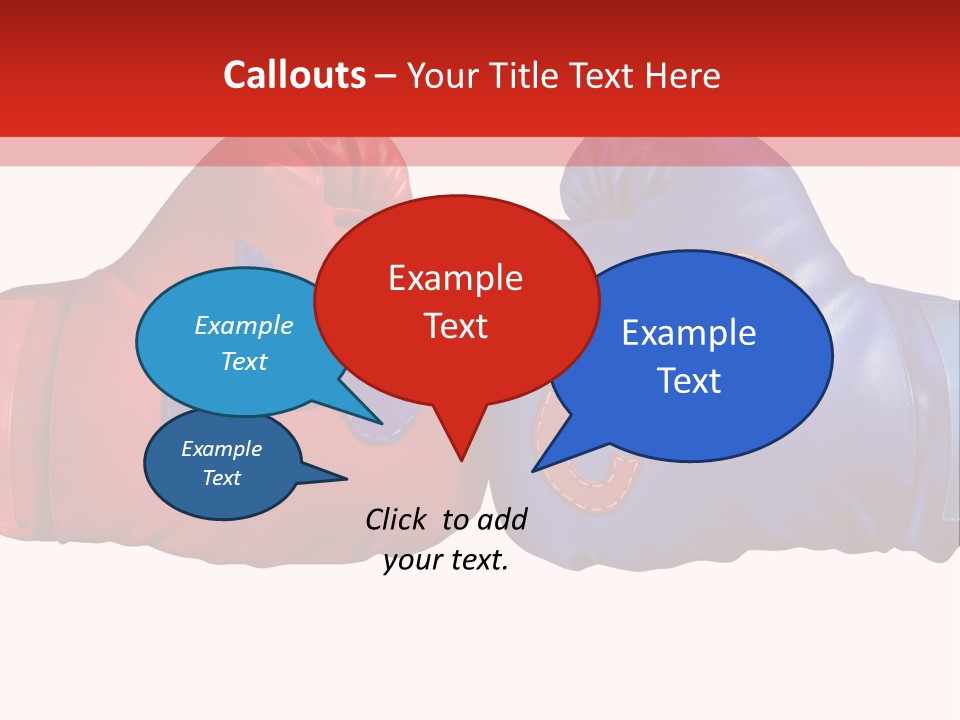 Callouts – Your Title Text Here

Example Text

Example Text

Example Text

Example Text

Click to add your text.